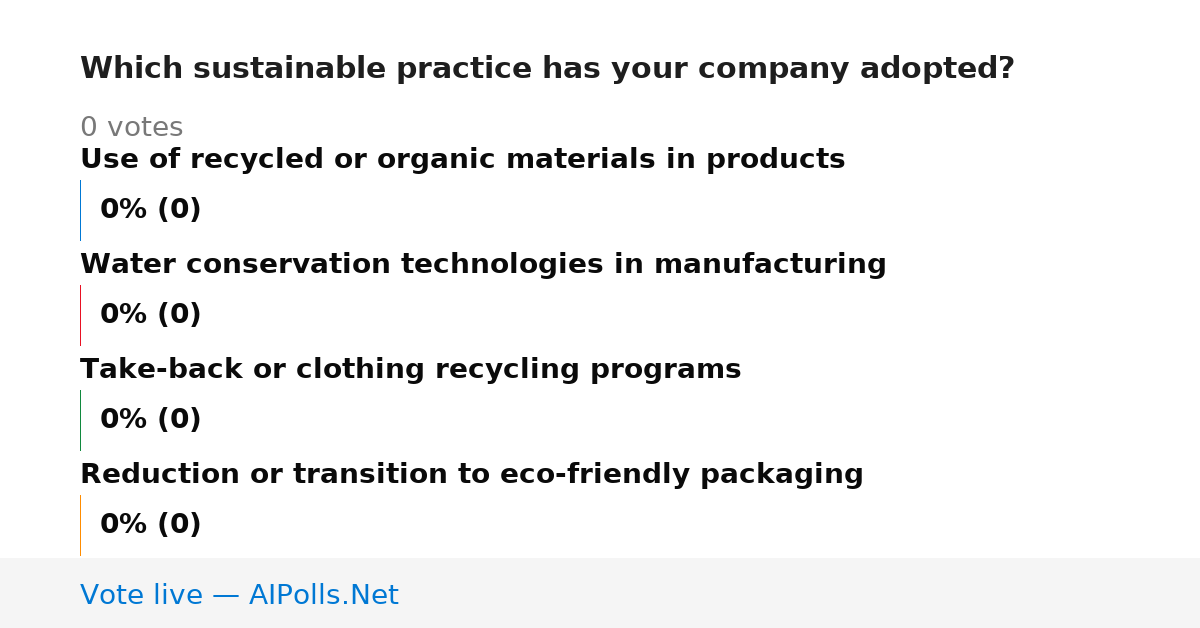 Which sustainable practice has your company adopted?

0 votes

Use of recycled or organic materials in products

0% (0)

Water conservation technologies in manufacturing

0% (0)

Take-back or clothing recycling programs

0% (0)

Reduction or transition to eco-friendly packaging

0% (0)

Vote live — AIPolls.Net